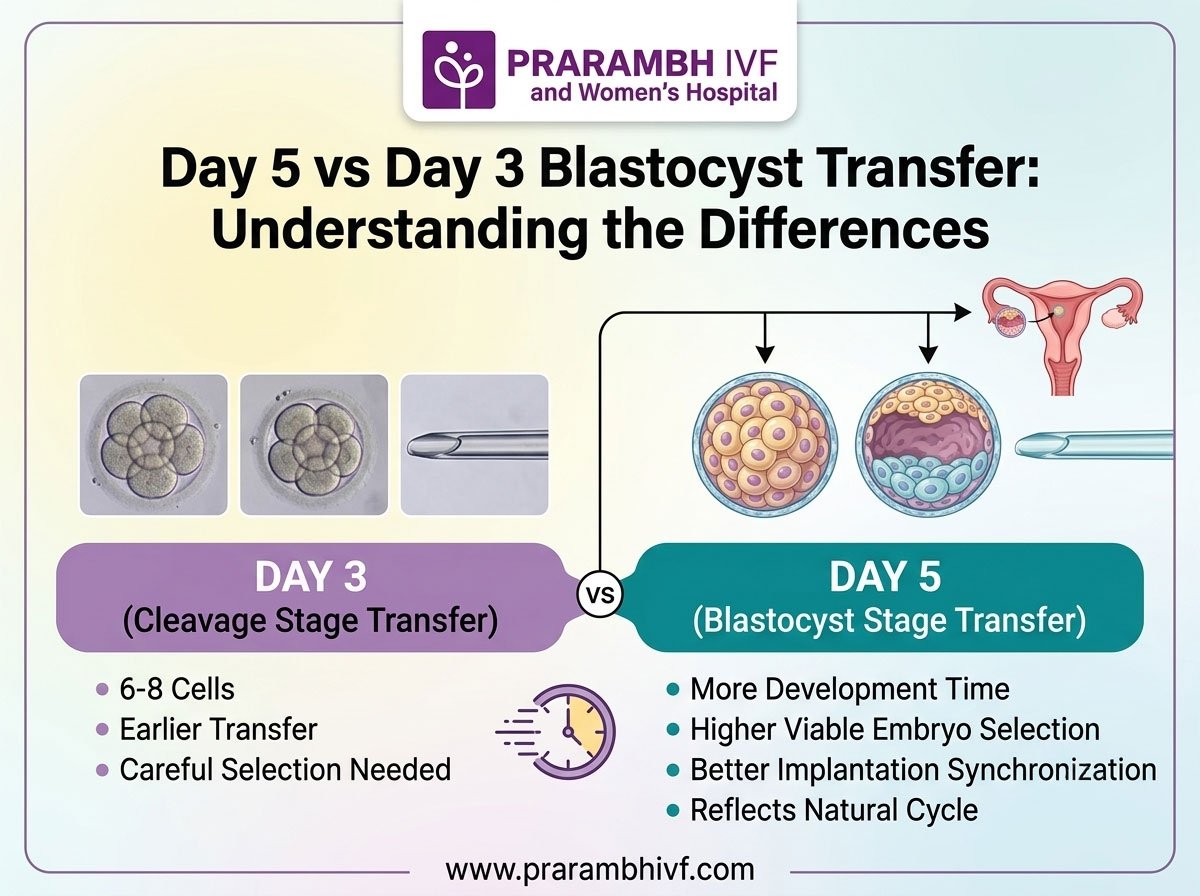 PRARAMBH IVF
and Women's Hospital

Day 5 vs Day 3 Blastocyst Transfer: Understanding the Differences

DAY 3
(Cleavage Stage Transfer)

VS

DAY 5
(Blastocyst Stage Transfer)

- 6-8 Cells
- Earlier Transfer
- Careful Selection Needed

- More Development Time
- Higher Viable Embryo Selection
- Better Implantation Synchronization
- Reflects Natural Cycle

www.prarambhivf.com